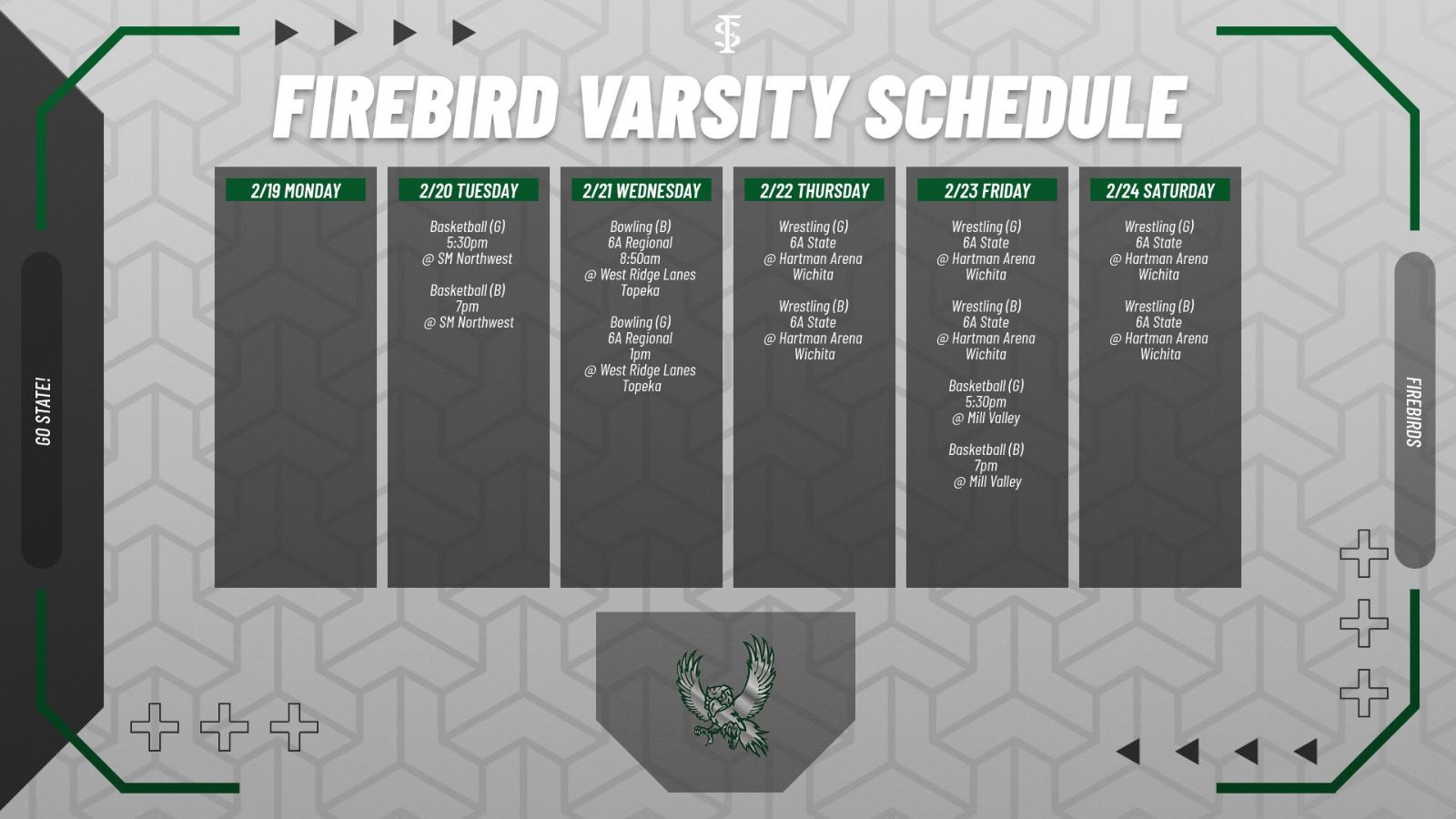 FIREBIRD VARSITY SCHEDULE

GO STATE!

2/19 MONDAY

2/20 TUESDAY

Basketball (G)
5:30pm
@ SM Northwest

Basketball (B)
7pm
@ SM Northwest

2/21 WEDNESDAY

Bowling (B)
6A Regional
8:50am
@ West Ridge Lanes
Topeka

Bowling (G)
6A Regional
1pm
@ West Ridge Lanes
Topeka

2/22 THURSDAY

Wrestling (G)
6A State
@ Hartman Arena
Wichita

Wrestling (B)
6A State
@ Hartman Arena
Wichita

2/23 FRIDAY

Wrestling (G)
6A State
@ Hartman Arena
Wichita

Wrestling (B)
6A State
@ Hartman Arena
Wichita

Basketball (G)
5:30pm
@ Mill Valley

Basketball (B)
7pm
@ Mill Valley

2/24 SATURDAY

Wrestling (G)
6A State
@ Hartman Arena
Wichita

Wrestling (B)
6A State
@ Hartman Arena
Wichita

FIREBIRDS